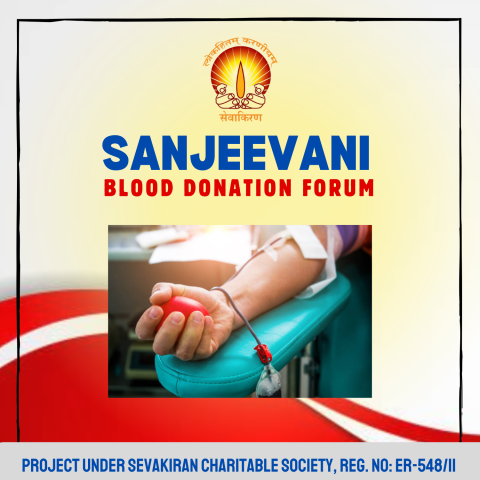 लोकहितम् करणीयम्

सेवाकिरण

SANJEEVANI

BLOOD DONATION FORUM

PROJECT UNDER SEVAKIRAN CHARITABLE SOCIETY, REG. NO: ER-548/II